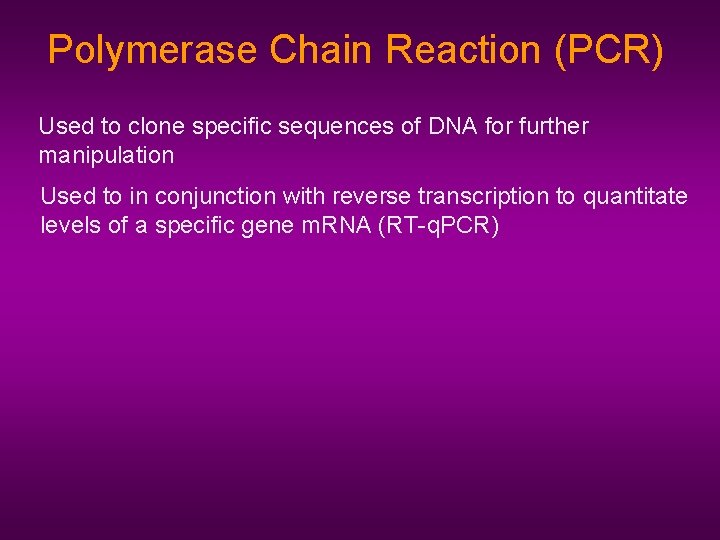 Polymerase Chain Reaction (PCR)

Used to clone specific sequences of DNA for further manipulation

Used to in conjunction with reverse transcription to quantitate levels of a specific gene mRNA (RT-qPCR)